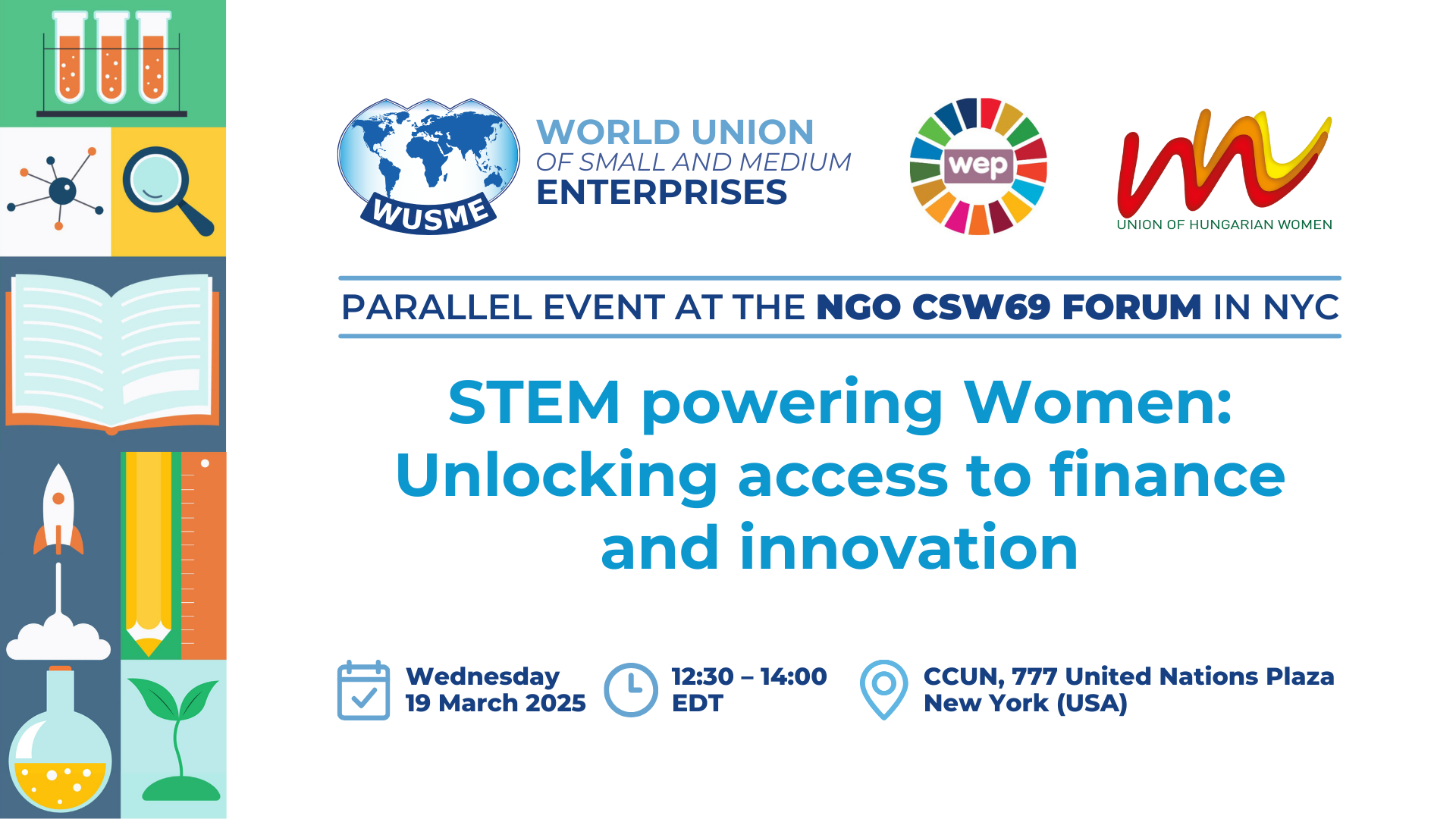 WUSME

WORLD UNION OF SMALL AND MEDIUM ENTERPRISES

wep

UNION OF HUNGARIAN WOMEN

PARALLEL EVENT AT THE NGO CSW69 FORUM IN NYC

STEM powering Women: Unlocking access to finance and innovation

Wednesday 19 March 2025

12:30 – 14:00 EDT

CCUN, 777 United Nations Plaza New York (USA)